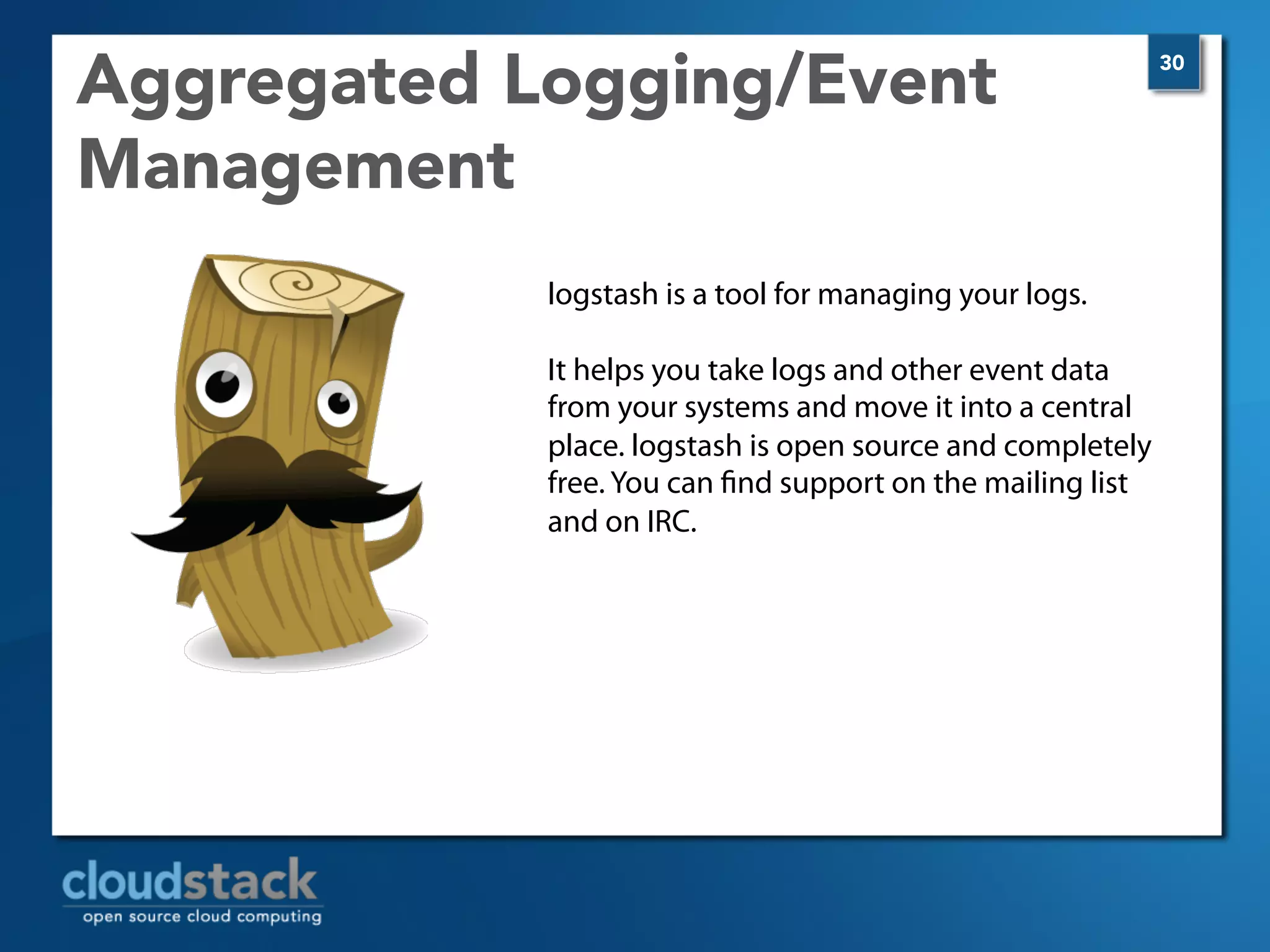 Aggregated Logging/Event Management

30

logstash is a tool for managing your logs.

It helps you take logs and other event data from your systems and move it into a central place. logstash is open source and completely free. You can find support on the mailing list and on IRC.

cloudstack
open source cloud computing